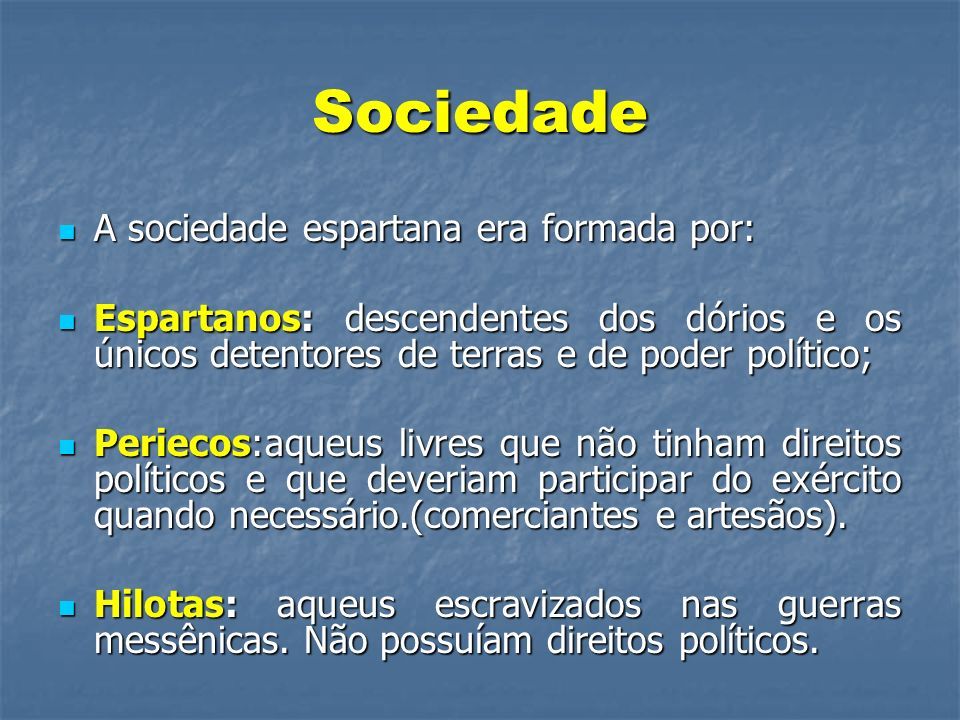 Sociedade

A sociedade espartana era formada por:

Espartanos: descendentes dos dórios e os únicos detentores de terras e de poder político;

Periecos:aqueus livres que não tinham direitos políticos e que deveriam participar do exército quando necessário.(comerciantes e artesãos).

Hilotas: aqueus escravizados nas guerras messênicas. Não possuíam direitos políticos.